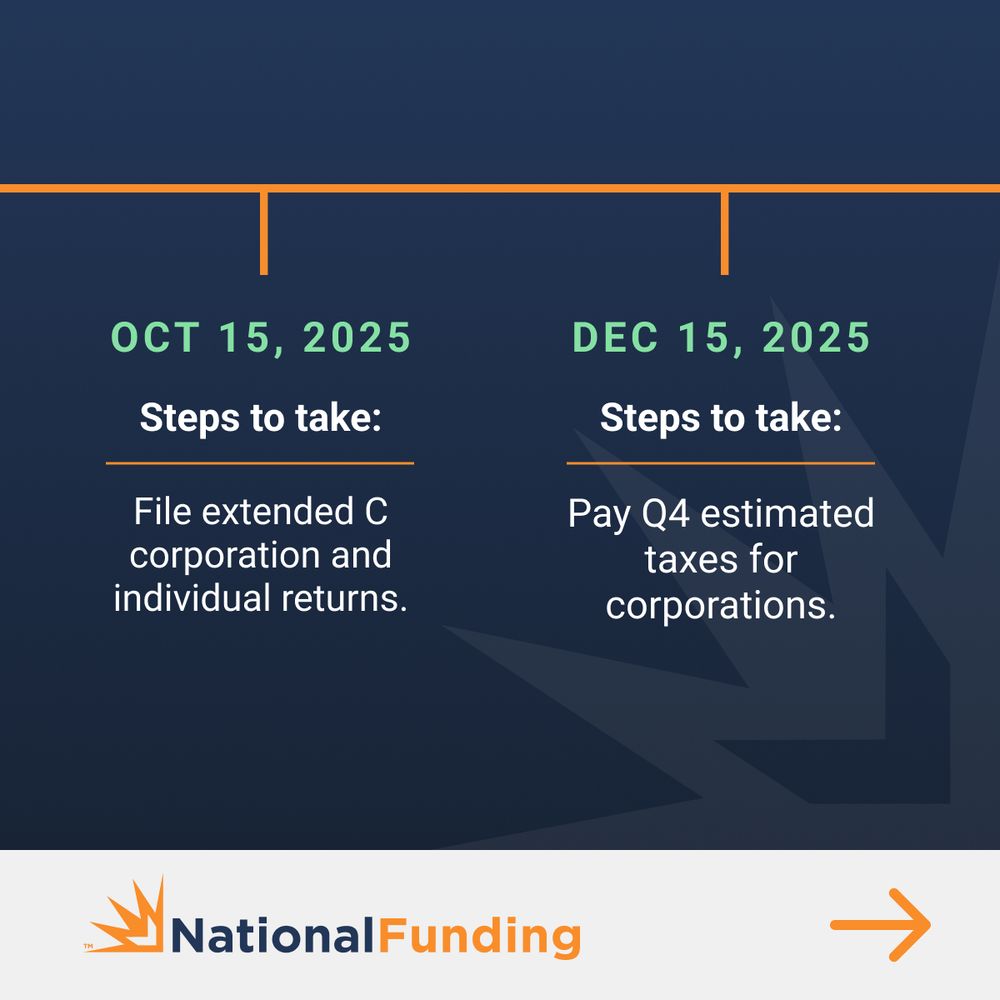 OCT 15, 2025

Steps to take:

File extended C corporation and individual returns.

DEC 15, 2025

Steps to take:

Pay Q4 estimated taxes for corporations.

TM

NationalFunding